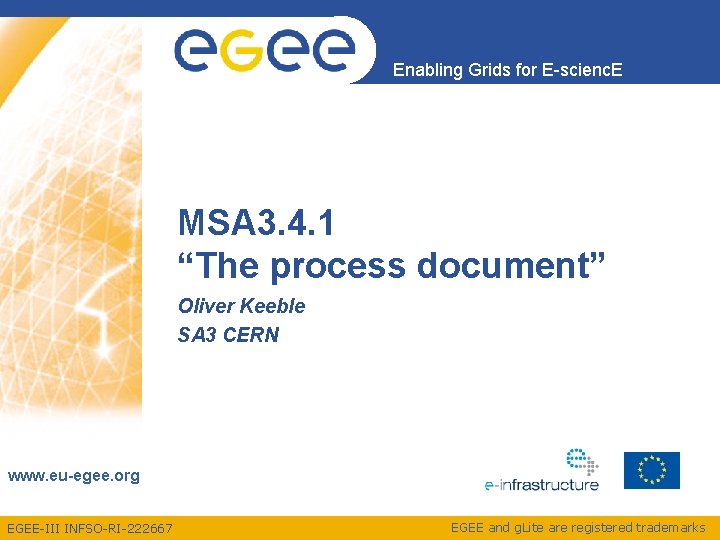 egee

Enabling Grids for E-sciencE

MSA3.4.1
“The process document”

Oliver Keeble
SA3 CERN

www.eu-egee.org

e-infrastructure

EGEE-III INFSO-RI-222667

EGEE and gLite are registered trademarks